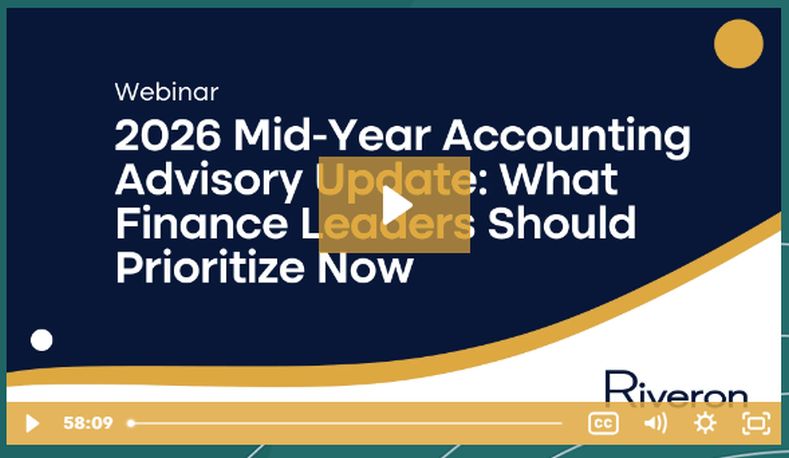 Webinar

2026 Mid-Year Accounting Advisory Update: What Finance Leaders Should Prioritize Now

Riveron

58:09

CC